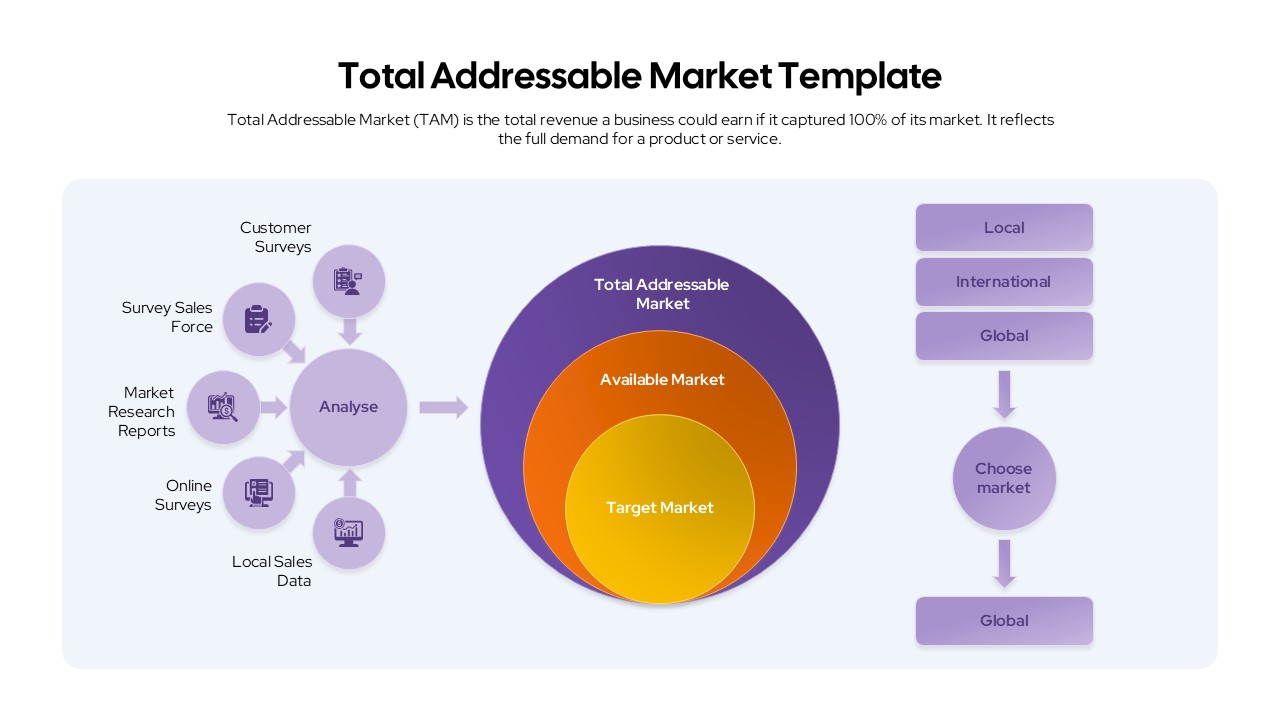 Total Addressable Market Template

Total Addressable Market (TAM) is the total revenue a business could earn if it captured 100% of its market. It reflects the full demand for a product or service.

Customer Surveys

Survey Sales Force

Market Research Reports

Online Surveys

Local Sales Data

Analyse

Total Addressable Market

Available Market

Target Market

Local

International

Global

Choose market

Global